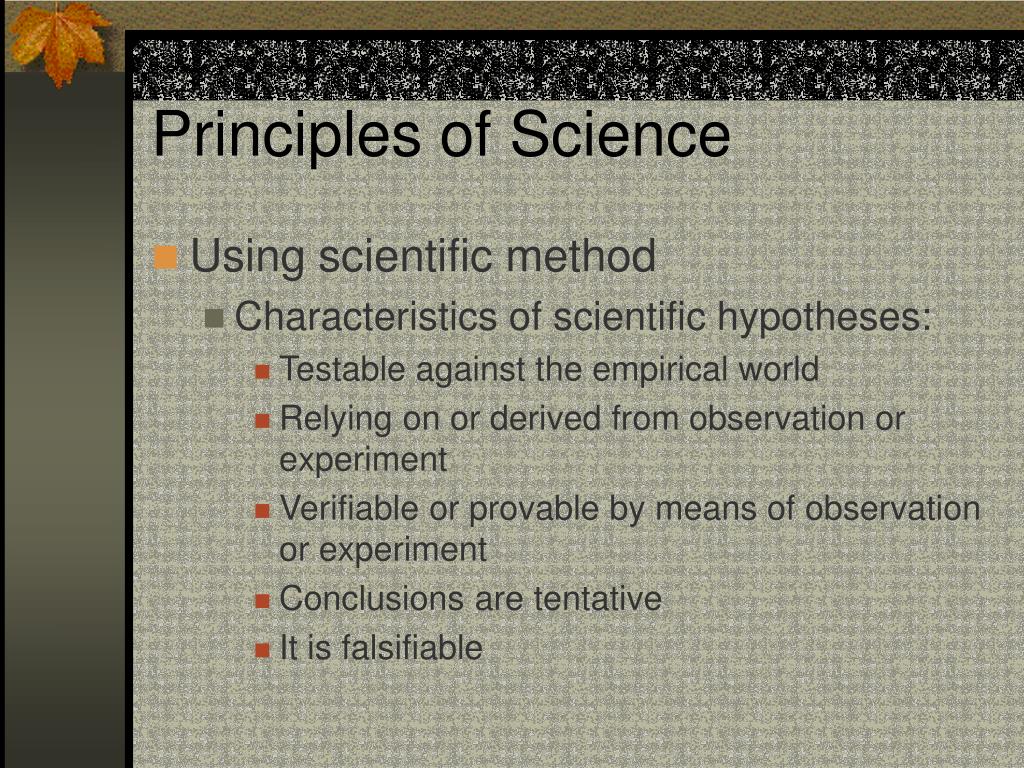 Principles of Science

Using scientific method

Characteristics of scientific hypotheses:

Testable against the empirical world

Relying on or derived from observation or experiment

Verifiable or provable by means of observation or experiment

Conclusions are tentative

It is falsifiable